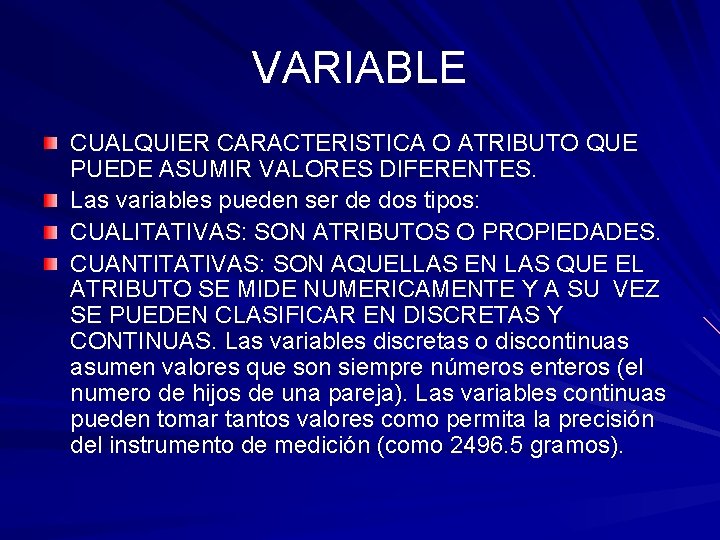 VARIABLE

• CUALQUIER CARACTERISTICA O ATRIBUTO QUE PUEDE ASUMIR VALORES DIFERENTES.
• Las variables pueden ser de dos tipos:
• CUALITATIVAS: SON ATRIBUTOS O PROPIEDADES.
• CUANTITATIVAS: SON AQUELLAS EN LAS QUE EL ATRIBUTO SE MIDE NUMERICAMENTE Y A SU VEZ SE PUEDEN CLASIFICAR EN DISCRETAS Y CONTINUAS. Las variables discretas o discontinuas asumen valores que son siempre números enteros (el numero de hijos de una pareja). Las variables continuas pueden tomar tantos valores como permita la precisión del instrumento de medición (como 2496.5 gramos).